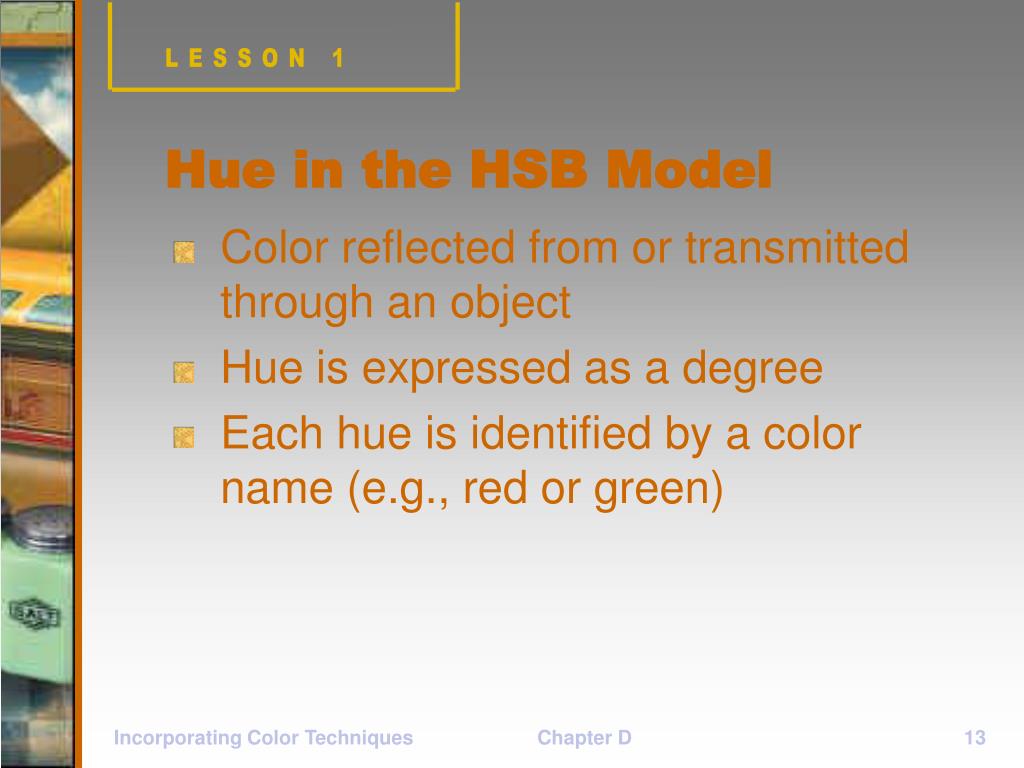 LESSON 1

Hue in the HSB Model

Color reflected from or transmitted through an object

Hue is expressed as a degree

Each hue is identified by a color name (e.g., red or green)

Incorporating Color Techniques Chapter D 13